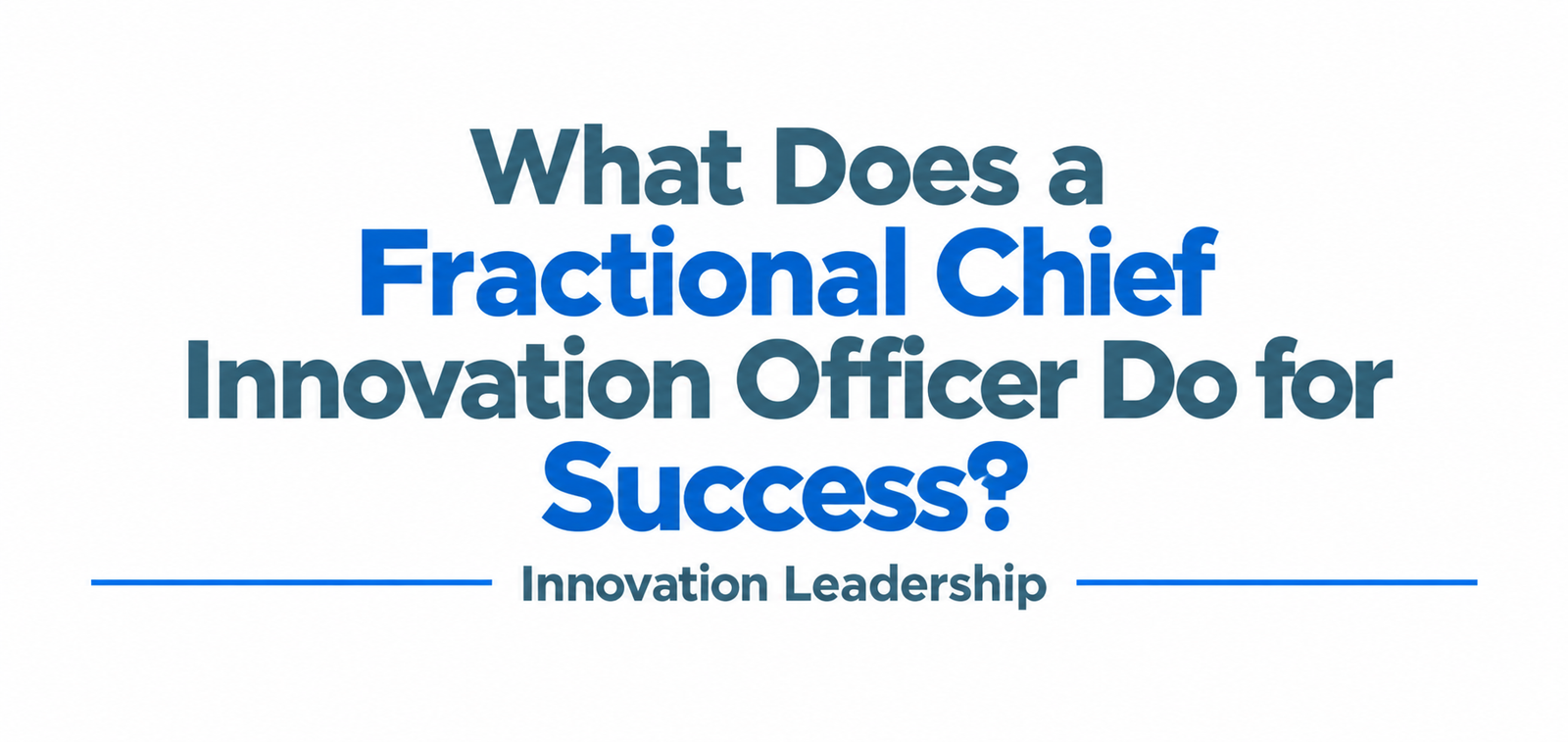 What Does a Fractional Chief Innovation Officer Do for Success?

Innovation Leadership